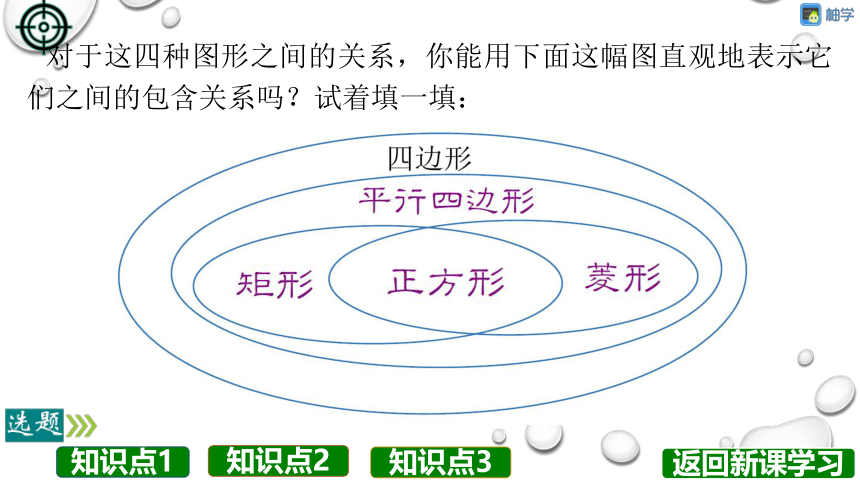 柚学

对于这四种图形之间的关系，你能用下面这幅图直观地表示它们之间的包含关系吗？试着填一填：

四边形

平行四边形

矩形

正方形

菱形

选题

知识点1

知识点2

知识点3

返回新课学习